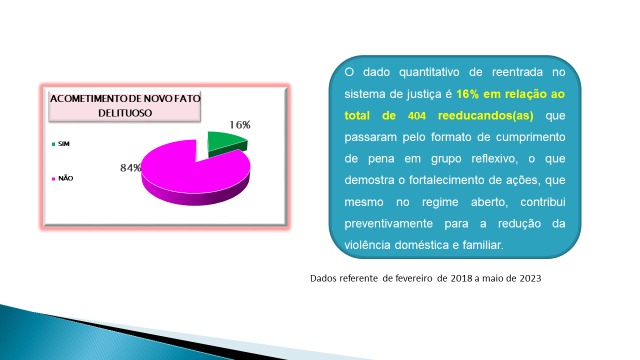 ACOMETIMENTO DE NOVO FATO DELITUOSO

SIM

NÃO

16%

84%

O dado quantitativo de reentrada no sistema de justiça é 16% em relação ao total de 404 reeducandos(as) que passaram pelo formato de cumprimento de pena em grupo reflexivo, o que demostra o fortalecimento de ações, que mesmo no regime aberto, contribui preventivamente para a redução da violência doméstica e familiar.

Dados referente de fevereiro de 2018 a maio de 2023